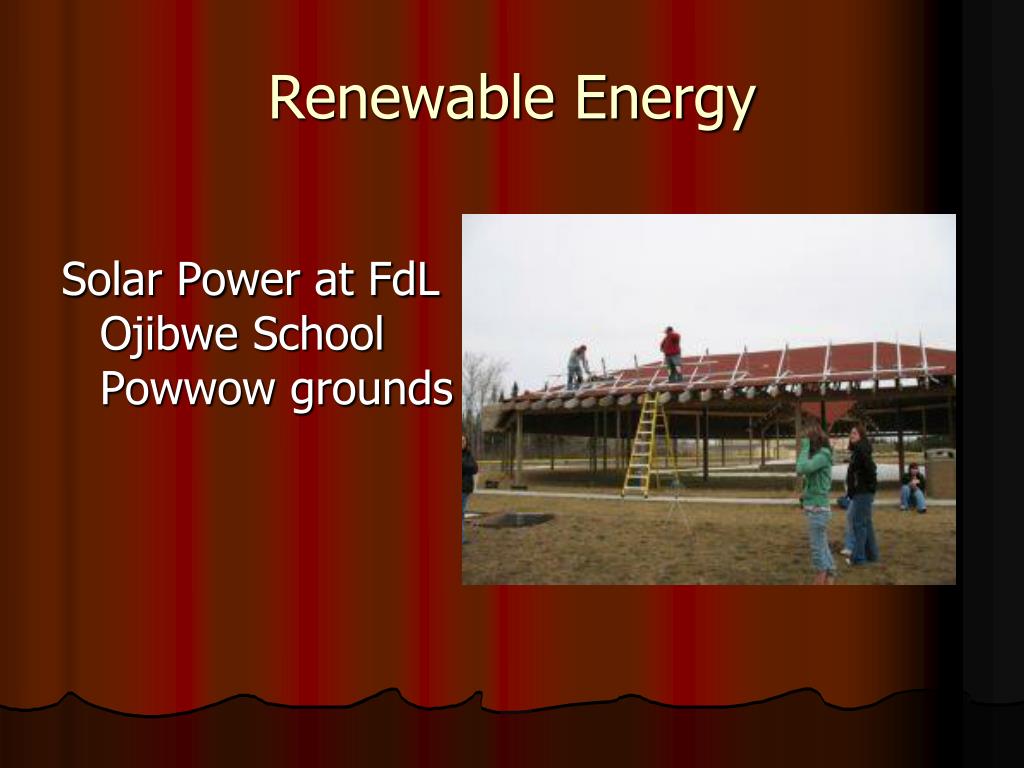 Renewable Energy

Solar Power at FdL Ojibwe School Powwow grounds